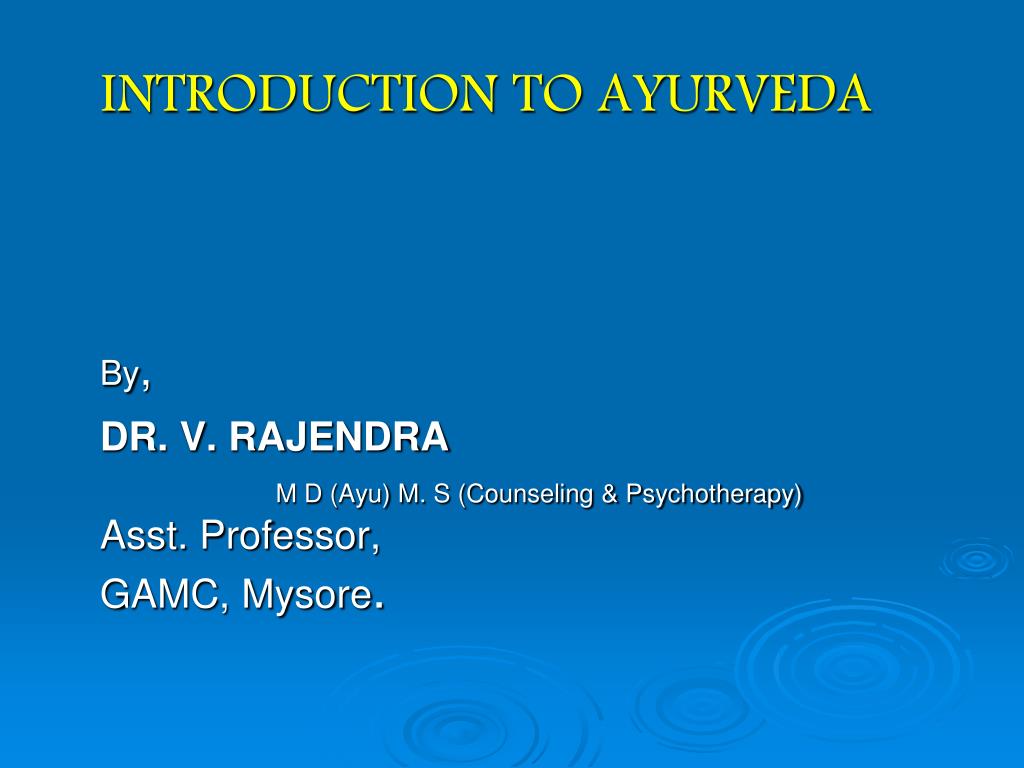 INTRODUCTION TO AYURVEDA

By,

DR. V. RAJENDRA

M D (Ayu) M. S (Counseling & Psychotherapy)

Asst. Professor,

GAMC, Mysore.